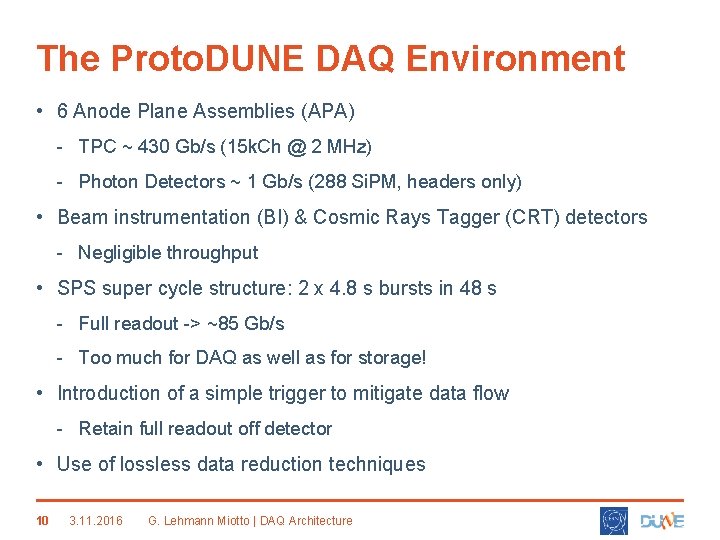 The ProtoDUNE DAQ Environment

• 6 Anode Plane Assemblies (APA)

- TPC ~ 430 Gb/s (15kCh @ 2 MHz)

- Photon Detectors ~ 1 Gb/s (288 SiPM, headers only)

• Beam instrumentation (BI) & Cosmic Rays Tagger (CRT) detectors

- Negligible throughput

• SPS super cycle structure: 2 x 4.8 s bursts in 48 s

- Full readout -> ~85 Gb/s

- Too much for DAQ as well as for storage!

• Introduction of a simple trigger to mitigate data flow

- Retain full readout off detector

• Use of lossless data reduction techniques

10 3.11.2016 G. Lehmann Miotto | DAQ Architecture

DUNE